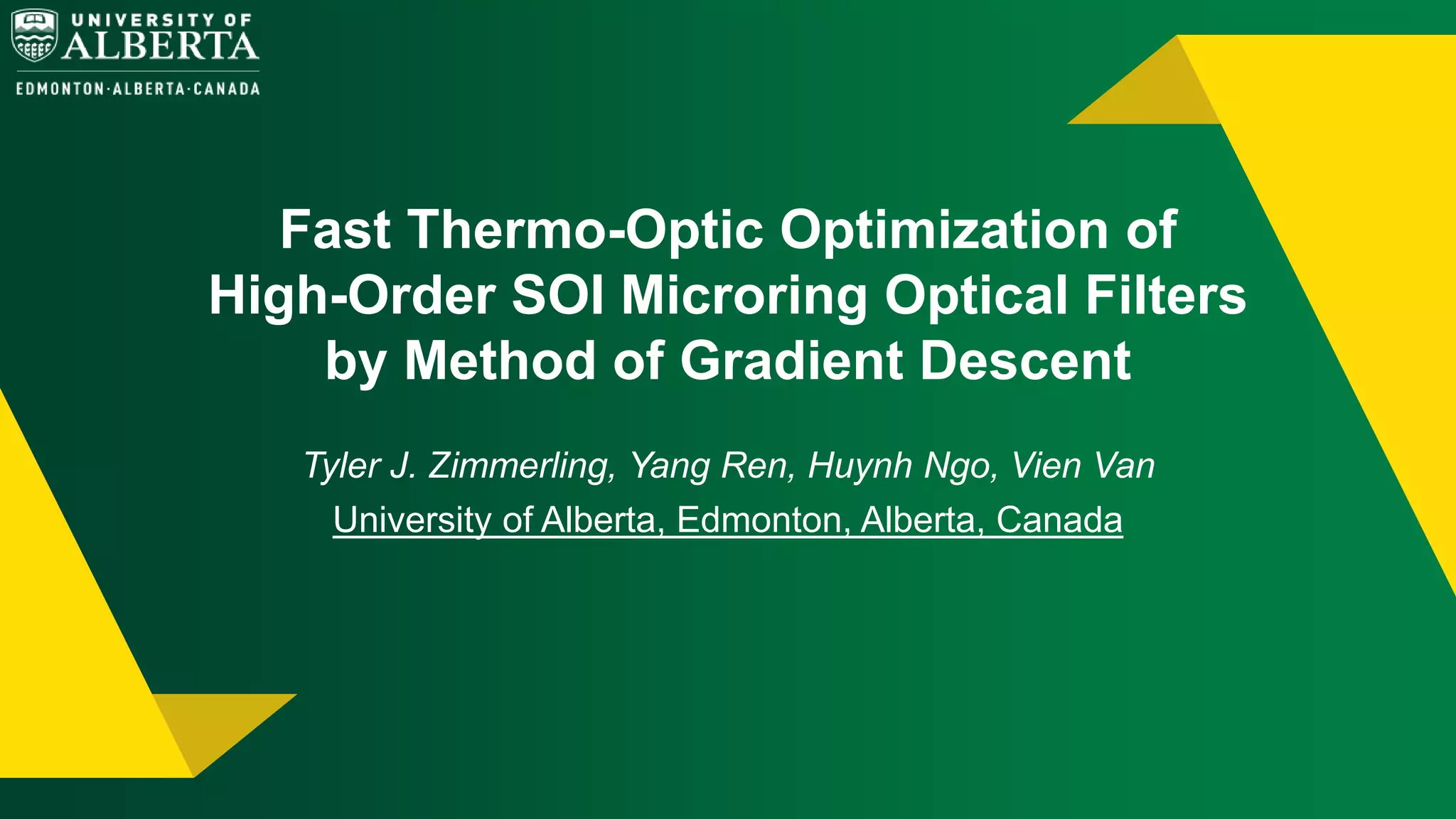 UNIVERSITY OF
ALBERTA
EDMONTON·ALBERTA·CANADA

Fast Thermo-Optic Optimization of High-Order SOI Microring Optical Filters by Method of Gradient Descent

Tyler J. Zimmerling, Yang Ren, Huynh Ngo, Vien Van

University of Alberta, Edmonton, Alberta, Canada